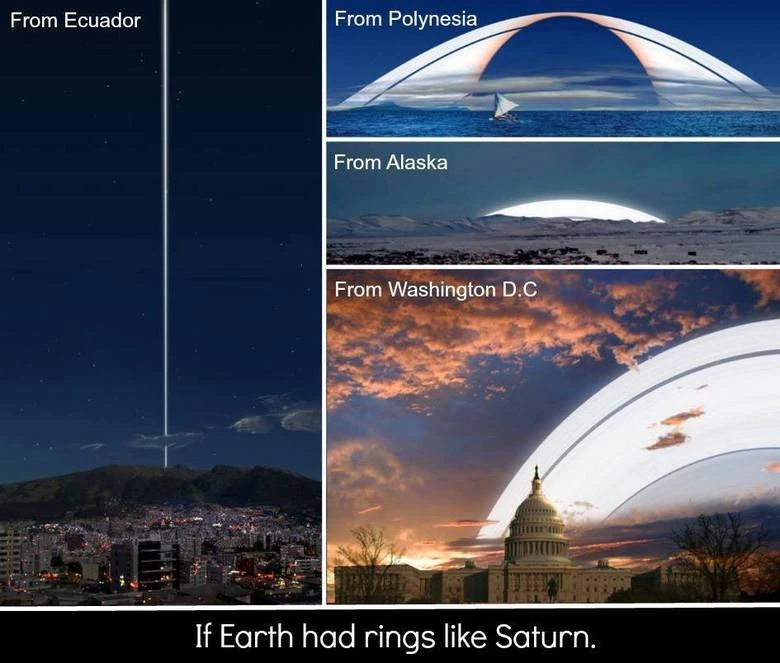 From Ecuador

From Polynesia

From Alaska

From Washington D.C

If Earth had rings like Saturn.